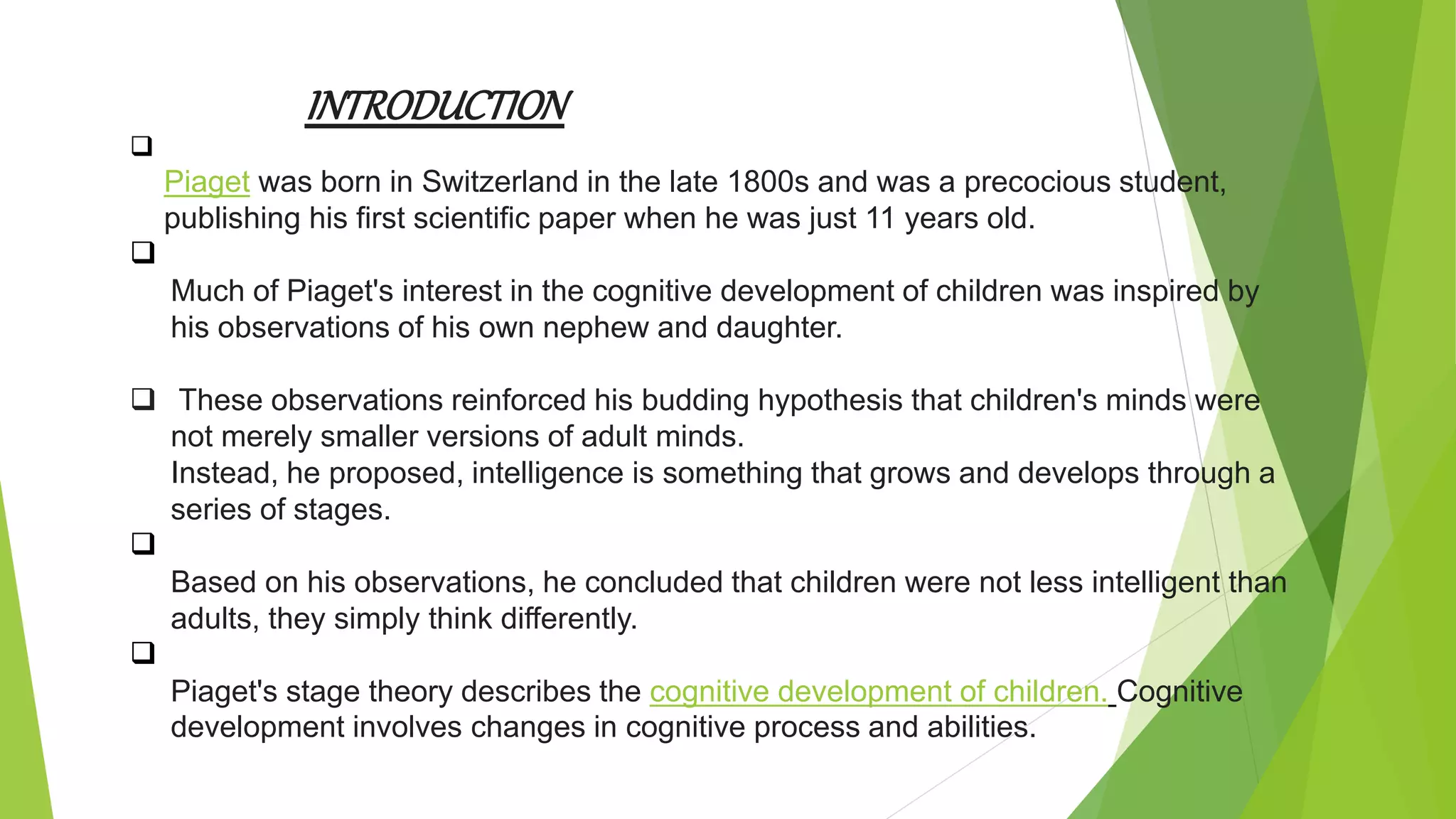 INTRODUCTION

❑ Piaget was born in Switzerland in the late 1800s and was a precocious student, publishing his first scientific paper when he was just 11 years old.

❑ Much of Piaget's interest in the cognitive development of children was inspired by his observations of his own nephew and daughter.

❑ These observations reinforced his budding hypothesis that children's minds were not merely smaller versions of adult minds.
Instead, he proposed, intelligence is something that grows and develops through a series of stages.

❑ Based on his observations, he concluded that children were not less intelligent than adults, they simply think differently.

❑ Piaget's stage theory describes the cognitive development of children. Cognitive development involves changes in cognitive process and abilities.